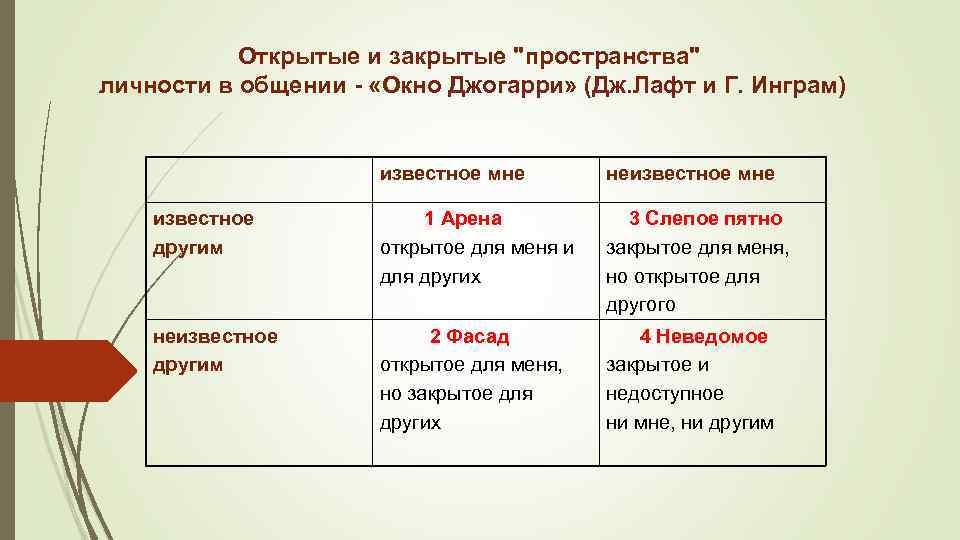 Открытые и закрытые "пространства" личности в общении - «Окно Джогарри» (Дж.Лафт и Г. Инграм)

| | известное мне | неизвестное мне |
|---|---|---|
| известное другим | 1 Арена открытое для меня и для других | 3 Слепое пятно закрытое для меня, но открытое для другого |
| неизвестное другим | 2 Фасад открытое для меня, но закрытое для других | 4 Неведомое закрытое и недоступное ни мне, ни другим |